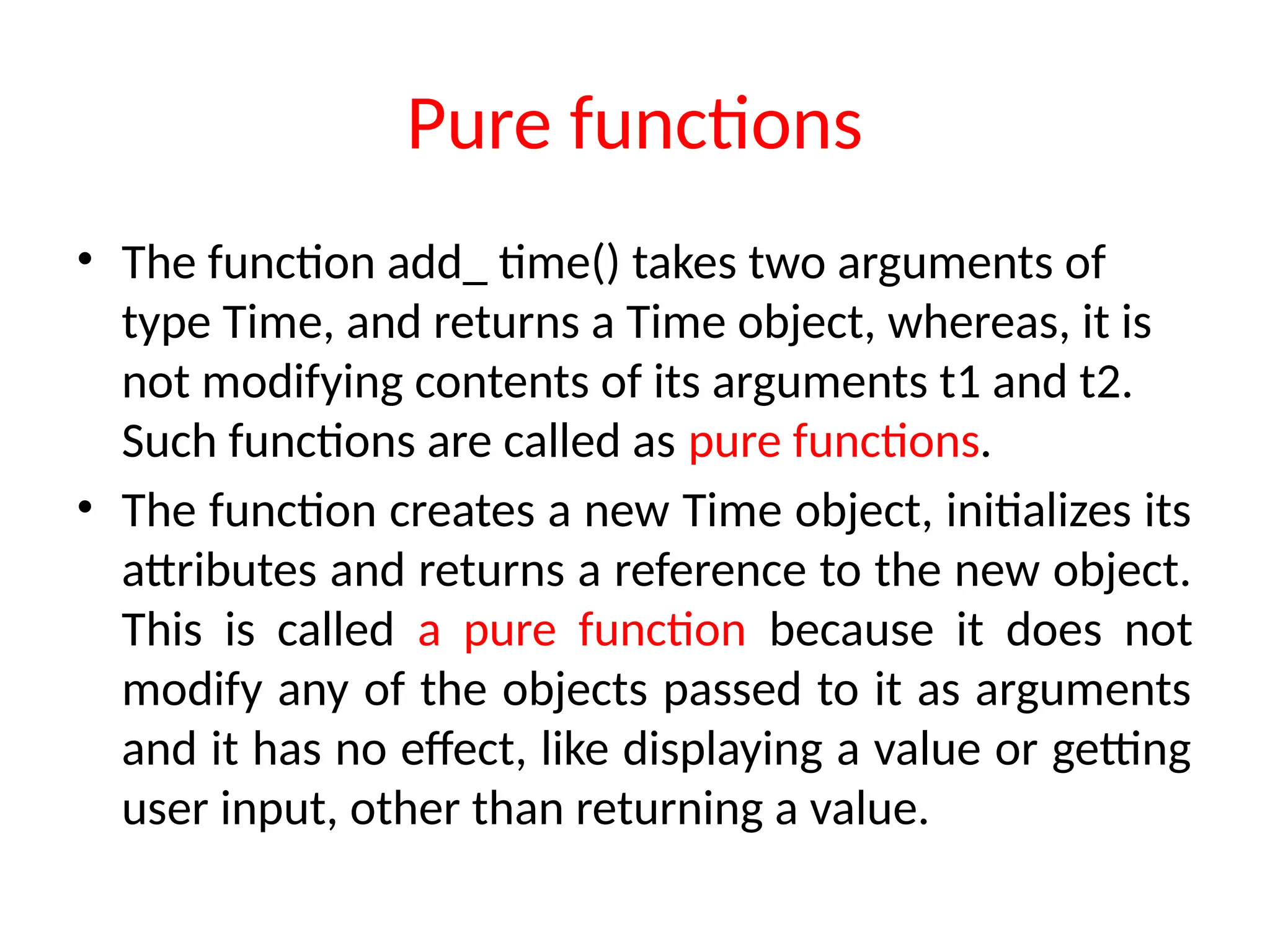 Pure functions

• The function add_ time() takes two arguments of type Time, and returns a Time object, whereas, it is not modifying contents of its arguments t1 and t2. Such functions are called as pure functions.

• The function creates a new Time object, initializes its attributes and returns a reference to the new object. This is called a pure function because it does not modify any of the objects passed to it as arguments and it has no effect, like displaying a value or getting user input, other than returning a value.